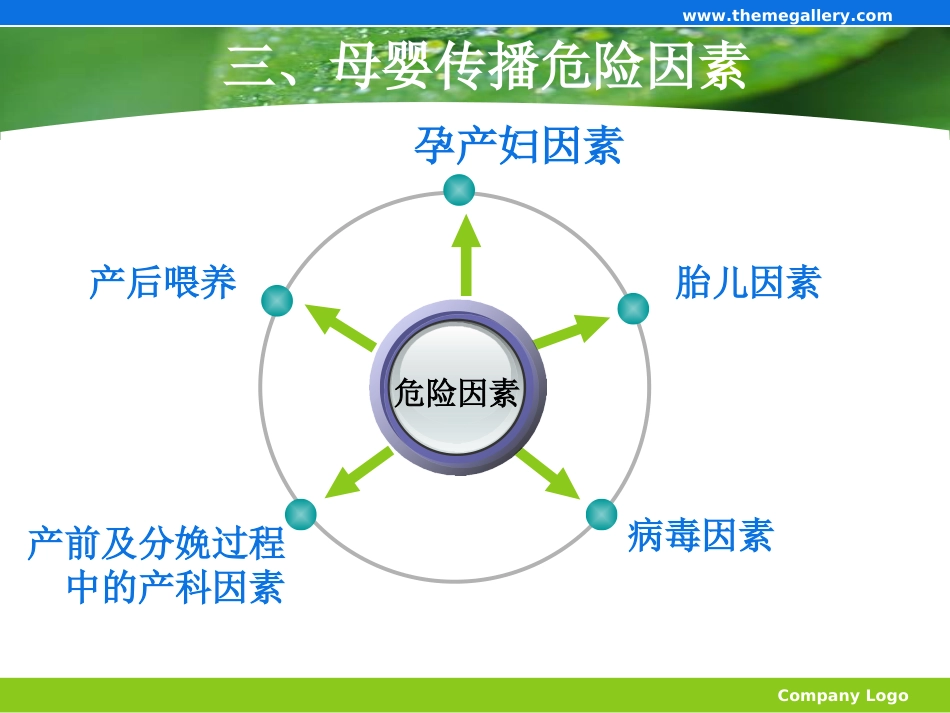 www.themegallery.com

三、母婴传播危险因素

孕产妇因素

产后喂养

胎儿因素

危险因素

产前及分娩过程中的产科因素

病毒因素

Company Logo